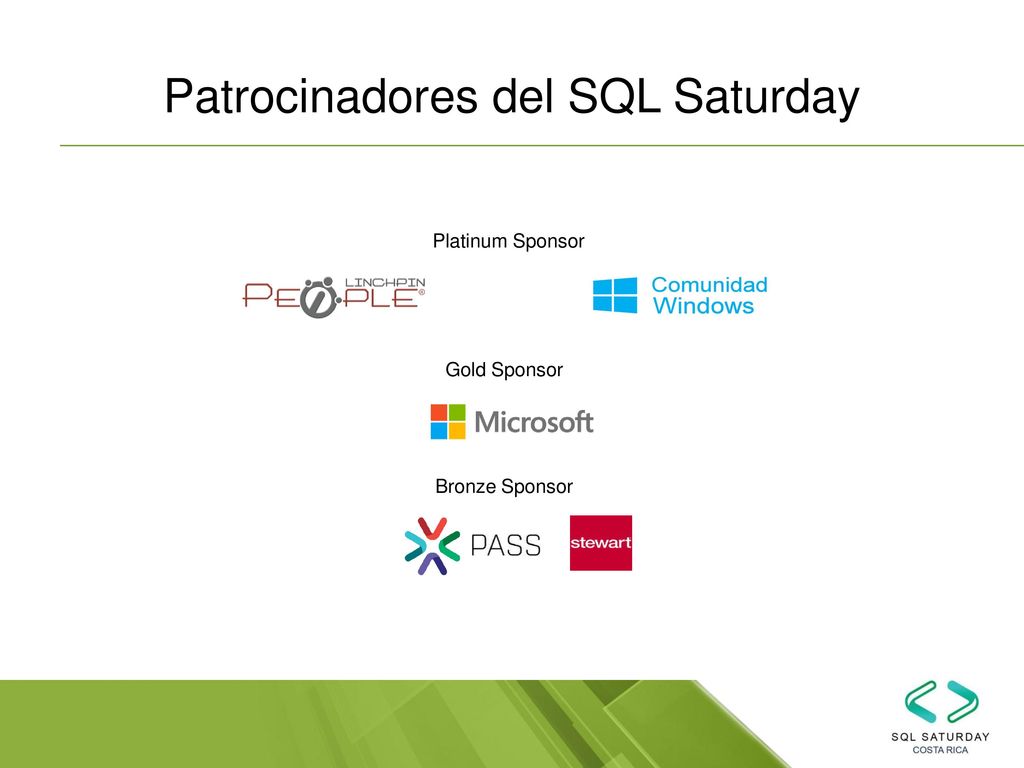 Patrocinadores del SQL Saturday

Platinum Sponsor

LINCHPIN PEOPLE®

Comunidad Windows

Gold Sponsor

Microsoft

Bronze Sponsor

PASS

stewart

SQL SATURDAY
COSTA RICA